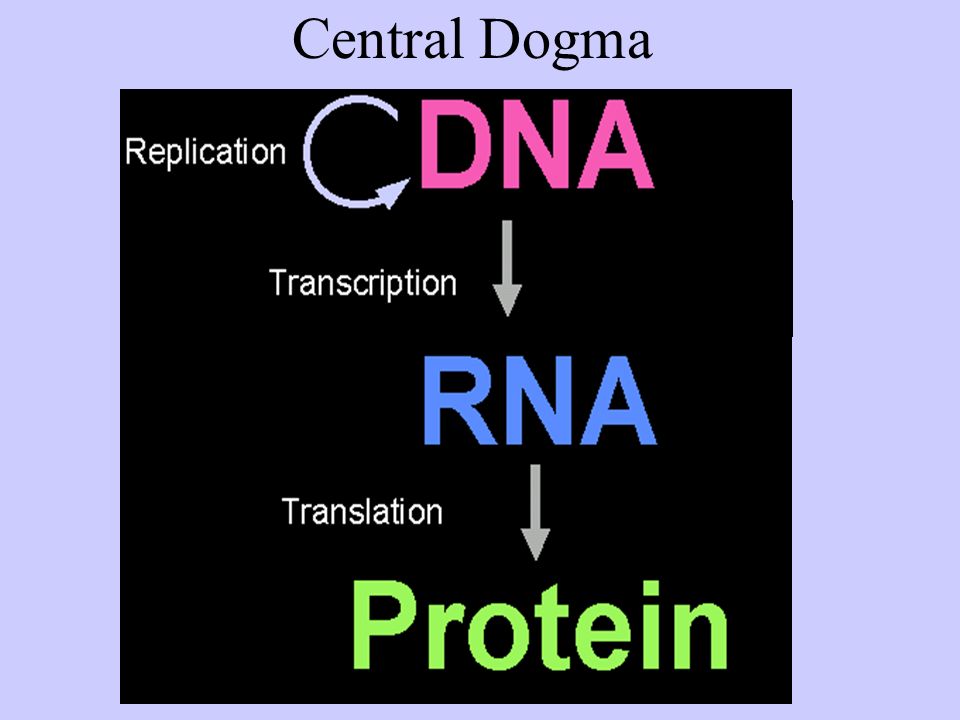 Central Dogma

Replication

DNA

Transcription

RNA

Translation

Protein